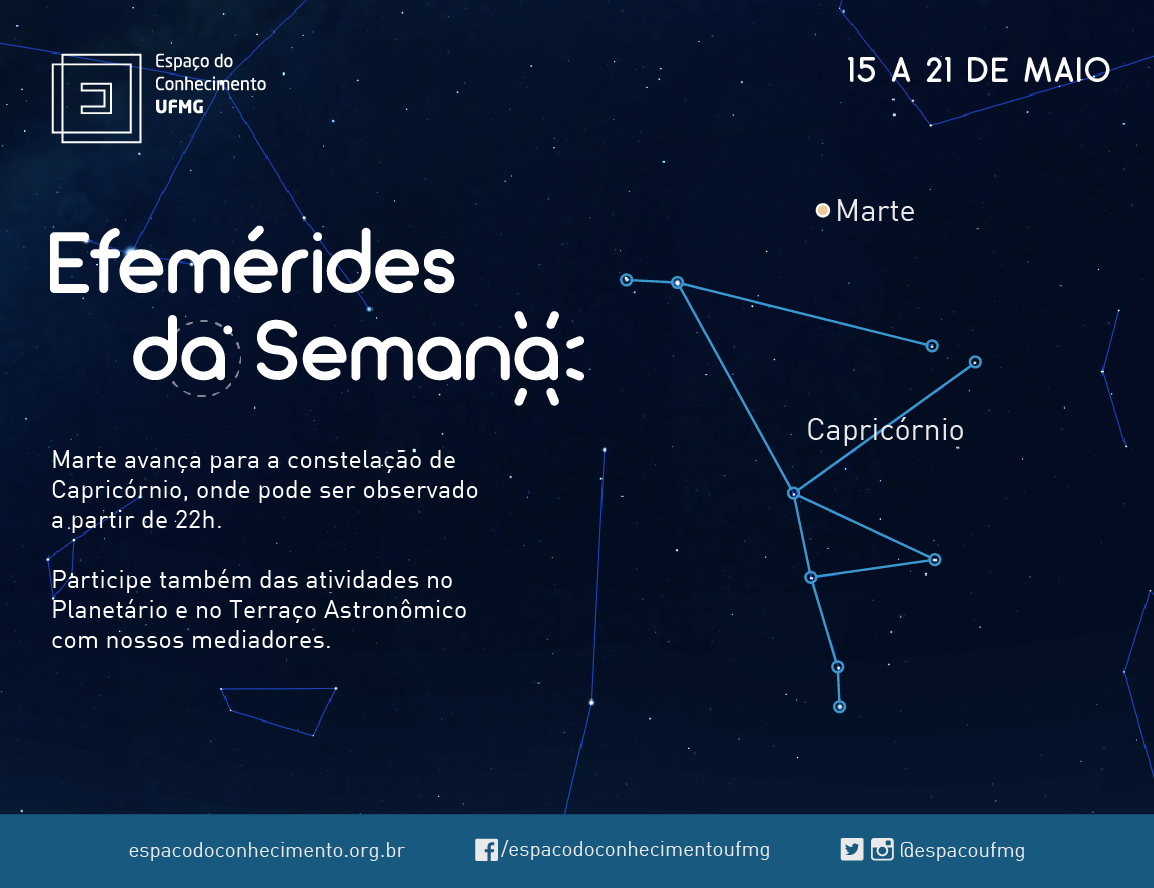 Espaço do Conhecimento UFMG

15 A 21 DE MAIO

Efemérides da Semana

Marte

Capricórnio

Marte avança para a constelação de Capricórnio, onde pode ser observado a partir de 22h.

Participe também das atividades no Planetário e no Terraço Astronômico com nossos mediadores.

espacodoconhecimento.org.br /espacodoconhecimentoufmg @espacoufmg